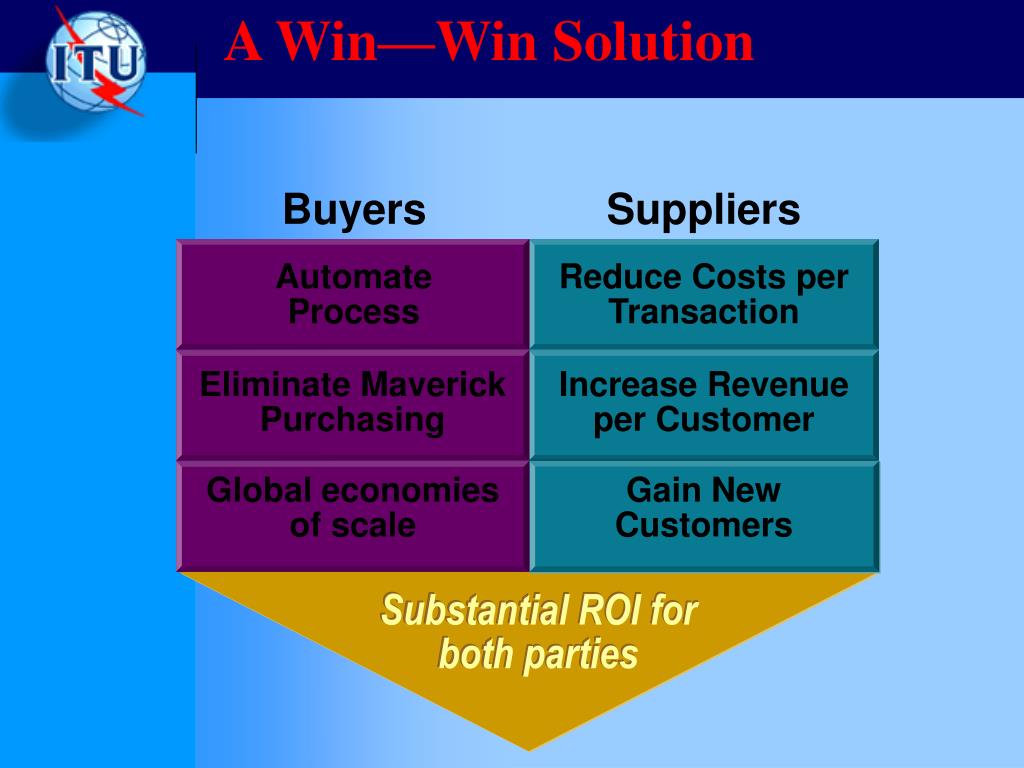 ITU

A Win—Win Solution

| Buyers | Suppliers |
|---|---|
| Automate Process | Reduce Costs per Transaction |
| Eliminate Maverick Purchasing | Increase Revenue per Customer |
| Global economies of scale | Gain New Customers |

Substantial ROI for both parties